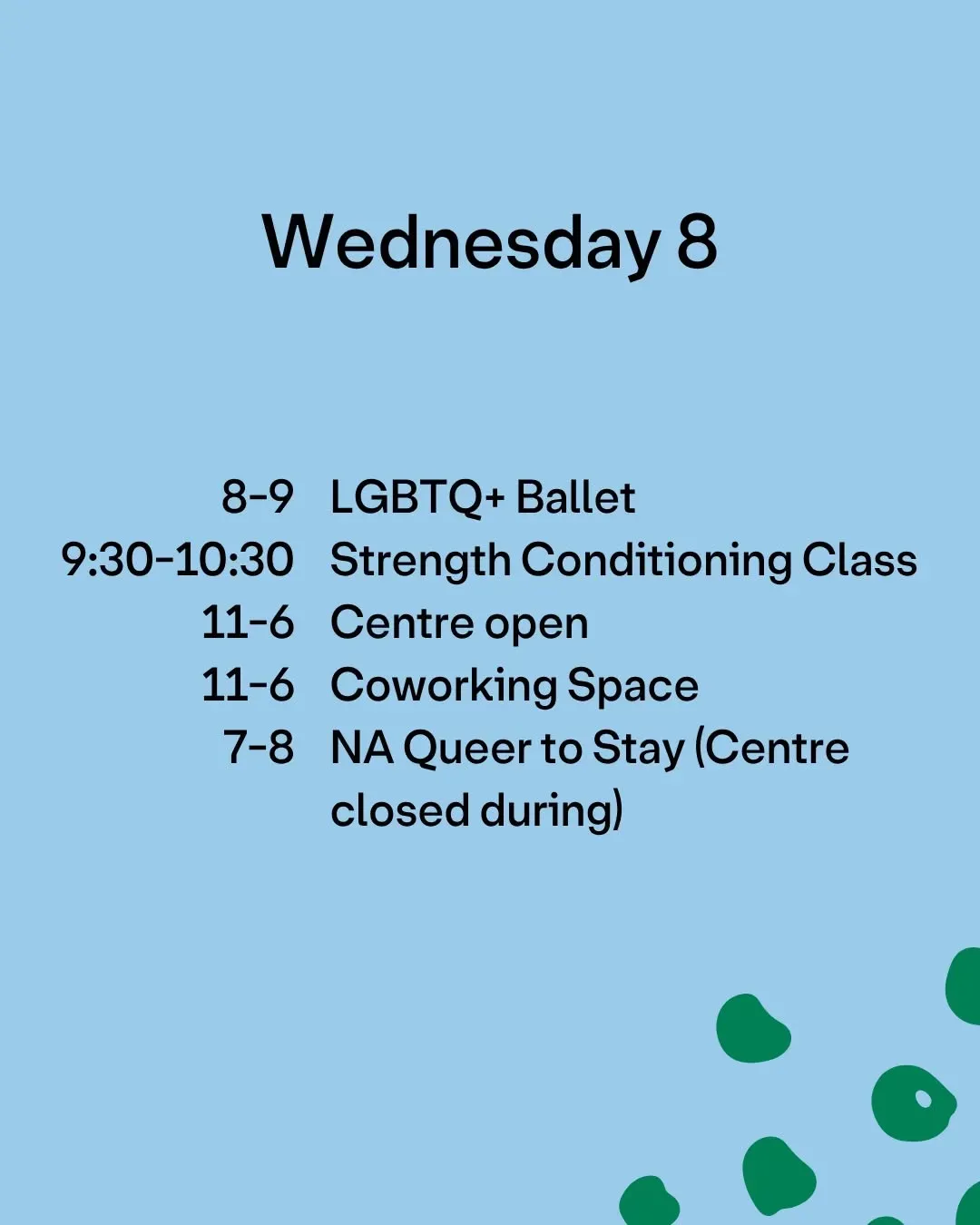 Wednesday 8

8-9 LGBTQ+ Ballet
9:30-10:30 Strength Conditioning Class
11-6 Centre open
11-6 Coworking Space
7-8 NA Queer to Stay (Centre closed during)